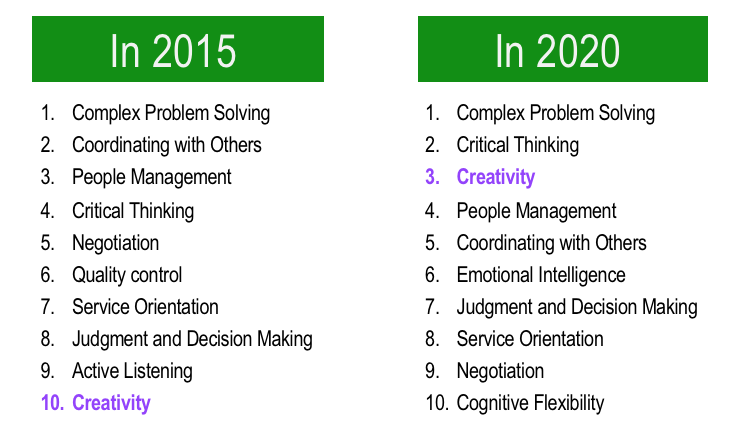 In 2015

1. Complex Problem Solving
2. Coordinating with Others
3. People Management
4. Critical Thinking
5. Negotiation
6. Quality control
7. Service Orientation
8. Judgment and Decision Making
9. Active Listening
10. Creativity

In 2020

1. Complex Problem Solving
2. Critical Thinking
3. Creativity
4. People Management
5. Coordinating with Others
6. Emotional Intelligence
7. Judgment and Decision Making
8. Service Orientation
9. Negotiation
10. Cognitive Flexibility